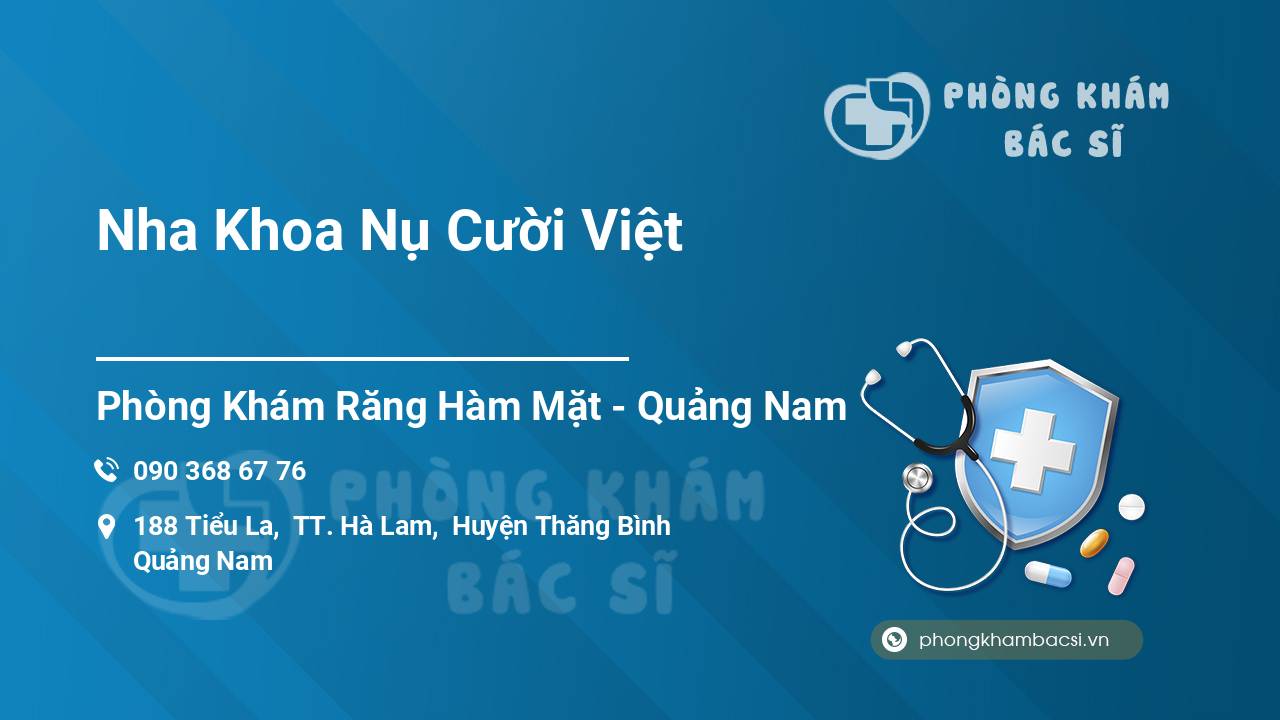 PHÒNG KHÁM BÁC SĨ

Nha Khoa Nụ Cười Việt

Phòng Khám Răng Hàm Mặt - Quảng Nam

090 368 67 76

188 Tiểu La, TT. Hà Lam, Huyện Thăng Bình Quảng Nam

PHÒNG KHÁM BÁC SĨ

phongkhambacsi.vn